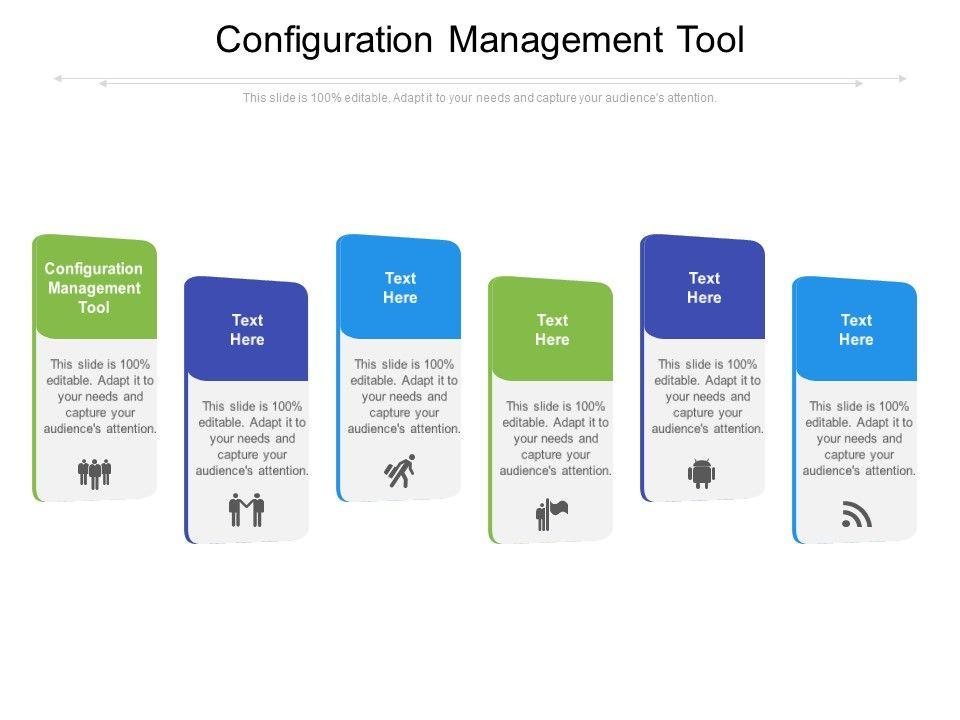 Configuration Management Tool

This slide is 100% editable. Adapt it to your needs and capture your audience's attention.

Configuration Management Tool

This slide is 100% editable. Adapt it to your needs and capture your audience's attention.

Text Here

This slide is 100% editable. Adapt it to your needs and capture your audience's attention.

Text Here

This slide is 100% editable. Adapt it to your needs and capture your audience's attention.

Text Here

This slide is 100% editable. Adapt it to your needs and capture your audience's attention.

Text Here

This slide is 100% editable. Adapt it to your needs and capture your audience's attention.

Text Here

This slide is 100% editable. Adapt it to your needs and capture your audience's attention.